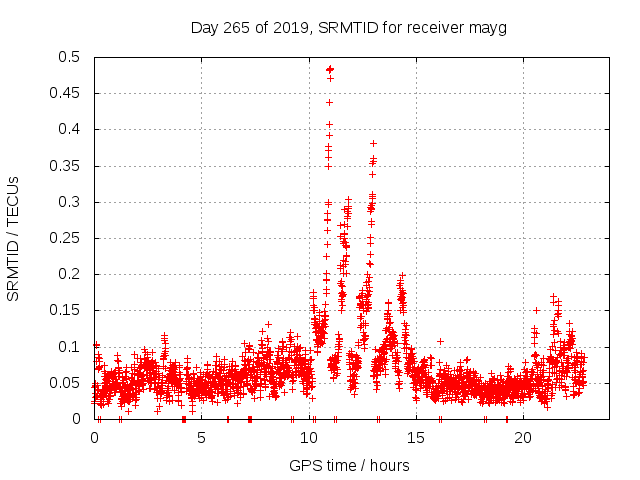 Day 265 of 2019, SRMTID for receiver mayg

SRMTID / TECUs

0.5
0.45
0.4
0.35
0.3
0.25
0.2
0.15
0.1
0.05
0

0
5
10
15
20

GPS time / hours